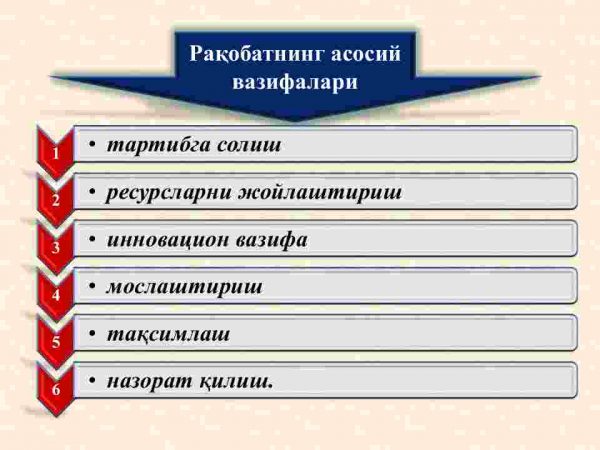 Рақобатнинг асосий вазифалари

1 • тартибга солиш

2 • ресурсларни жойлаштириш

3 • инновацион вазифа

4 • мослаштириш

5 • тақсимлаш

6 • назорат қилиш.